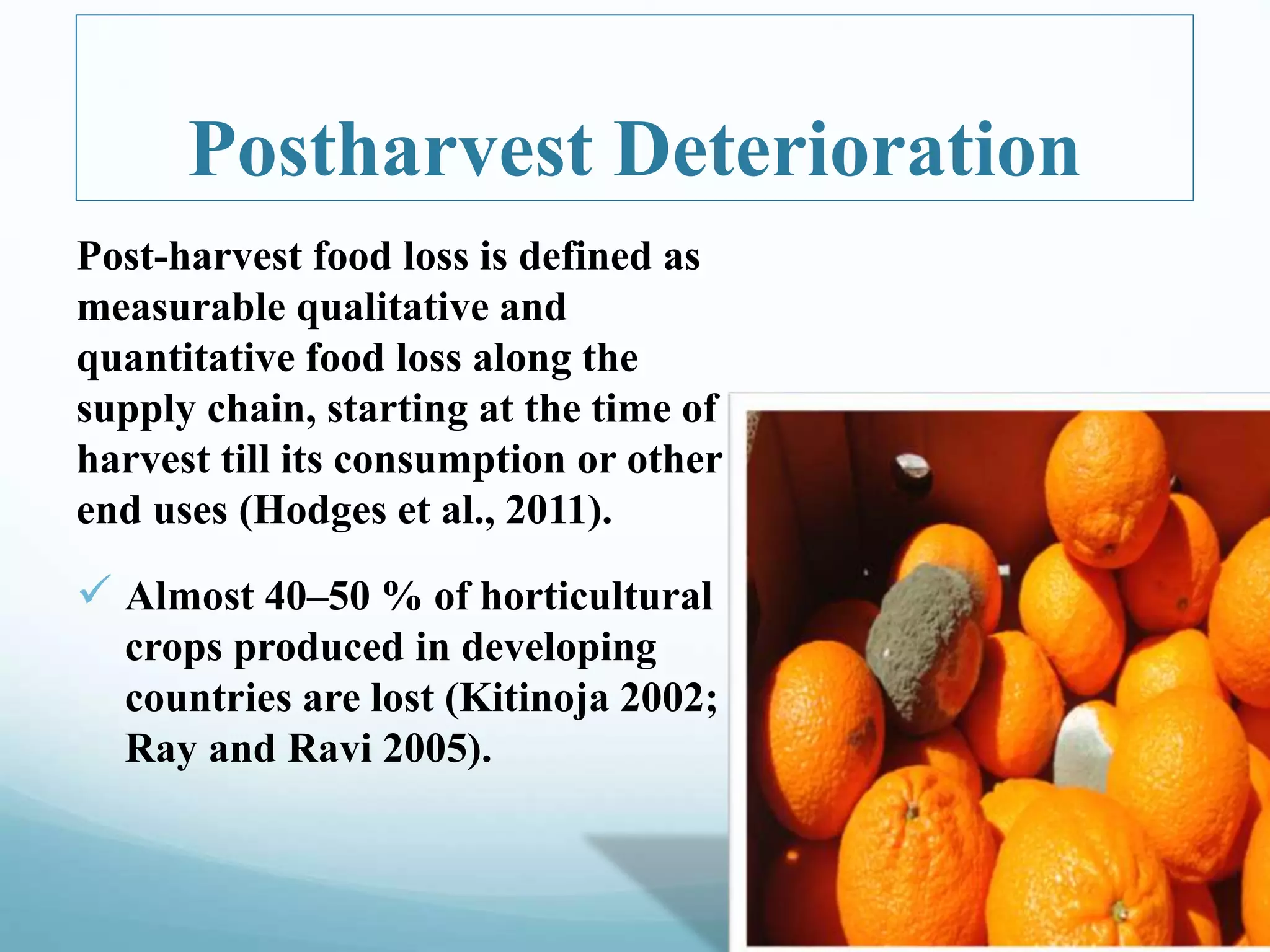 Postharvest Deterioration

Post-harvest food loss is defined as measurable qualitative and quantitative food loss along the supply chain, starting at the time of harvest till its consumption or other end uses (Hodges et al., 2011).

✓ Almost 40–50 % of horticultural crops produced in developing countries are lost (Kitinoja 2002; Ray and Ravi 2005).